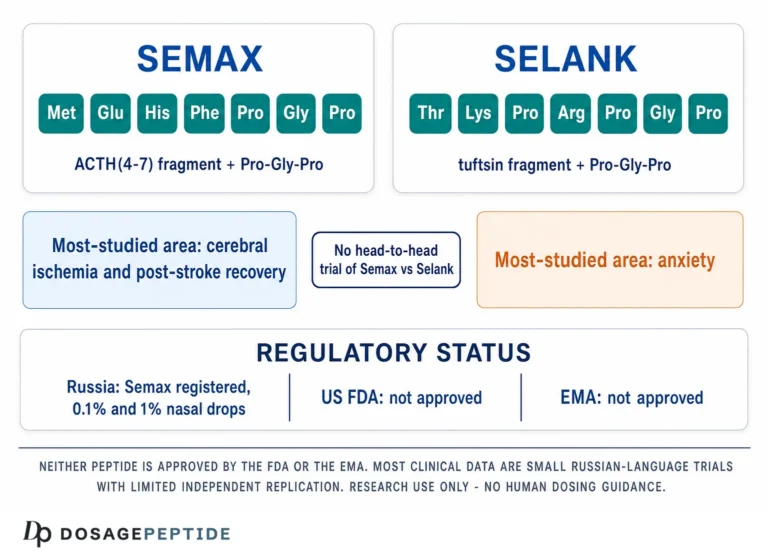 SEMAX

Met Glu His Phe Pro Gly Pro

ACTH(4-7) fragment + Pro-Gly-Pro

SELANK

Thr Lys Pro Arg Pro Gly Pro

tuftsin fragment + Pro-Gly-Pro

Most-studied area: cerebral ischemia and post-stroke recovery

No head-to-head trial of Semax vs Selank

Most-studied area: anxiety

REGULATORY STATUS

Russia: Semax registered, 0.1% and 1% nasal drops

US FDA: not approved

EMA: not approved

NEITHER PEPTIDE IS APPROVED BY THE FDA OR THE EMA. MOST CLINICAL DATA ARE SMALL RUSSIAN-LANGUAGE TRIALS WITH LIMITED INDEPENDENT REPLICATION. RESEARCH USE ONLY - NO HUMAN DOSING GUIDANCE.

Dp DOSAGEPEPTIDE